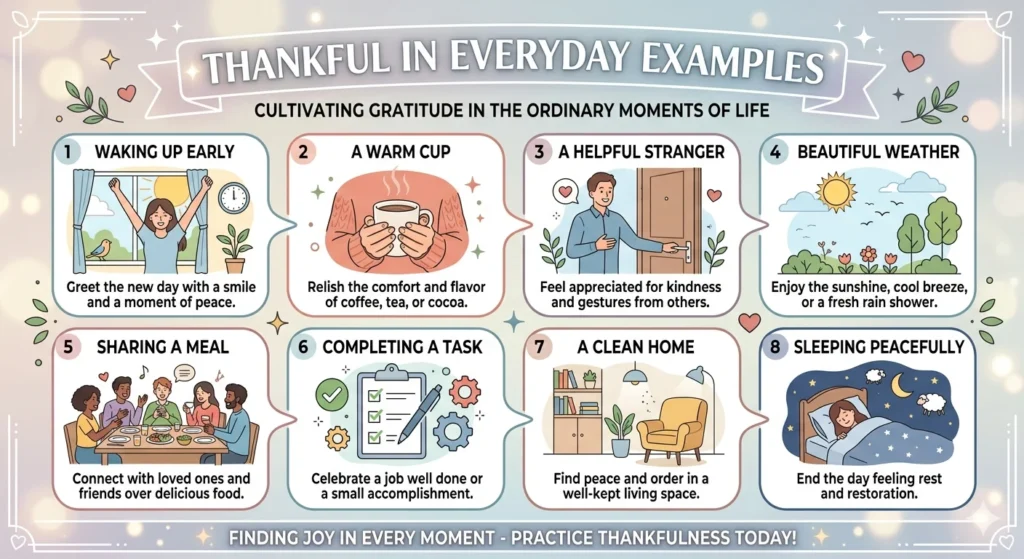 THANKFUL IN EVERYDAY EXAMPLES

CULTIVATING GRATITUDE IN THE ORDINARY MOMENTS OF LIFE

1 WAKING UP EARLY

Greet the new day with a smile and a moment of peace.

2 A WARM CUP

Relish the comfort and flavor of coffee, tea, or cocoa.

3 A HELPFUL STRANGER

Feel appreciated for kindness and gestures from others.

4 BEAUTIFUL WEATHER

Enjoy the sunshine, cool breeze, or a fresh rain shower.

5 SHARING A MEAL

Connect with loved ones and friends over delicious food.

6 COMPLETING A TASK

Celebrate a job well done or a small accomplishment.

7 A CLEAN HOME

Find peace and order in a well-kept living space.

8 SLEEPING PEACEFULLY

End the day feeling rest and restoration.

FINDING JOY IN EVERY MOMENT - PRACTICE THANKFULNESS TODAY!